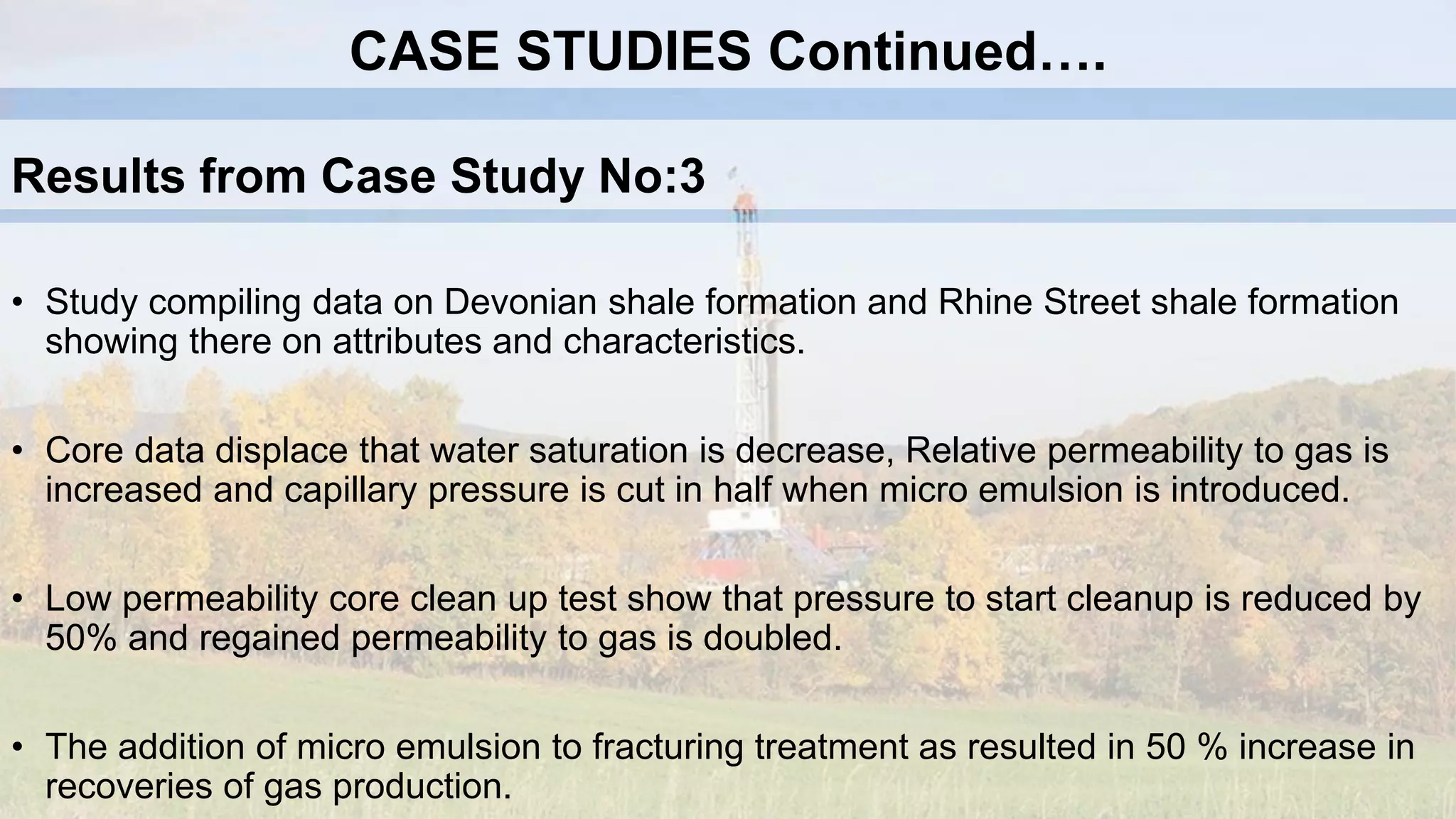 CASE STUDIES Continued….

Results from Case Study No:3

• Study compiling data on Devonian shale formation and Rhine Street shale formation showing there on attributes and characteristics.

• Core data displace that water saturation is decrease, Relative permeability to gas is increased and capillary pressure is cut in half when micro emulsion is introduced.

• Low permeability core clean up test show that pressure to start cleanup is reduced by 50% and regained permeability to gas is doubled.

• The addition of micro emulsion to fracturing treatment as resulted in 50 % increase in recoveries of gas production.